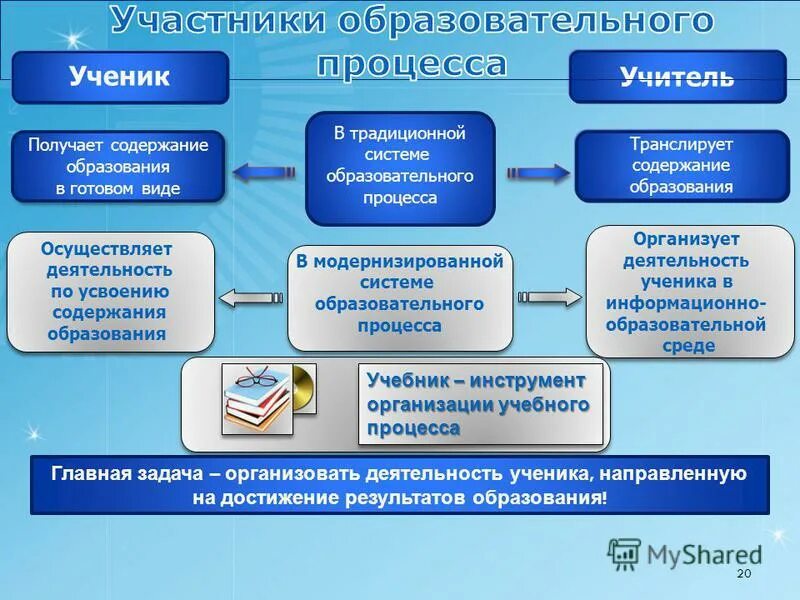 Участники образовательного процесса

Ученик

Учитель

Получает содержание образования в готовом виде

В традиционной системе образовательного процесса

Транслирует содержание образования

Осуществляет деятельность по усвоению содержания образования

В модернизированной системе образовательного процесса

Организует деятельность ученика в информационно-образовательной среде

Учебник – инструмент организации учебного процесса

Главная задача – организовать деятельность ученика, направленную на достижение результатов образования!

MyShared

20